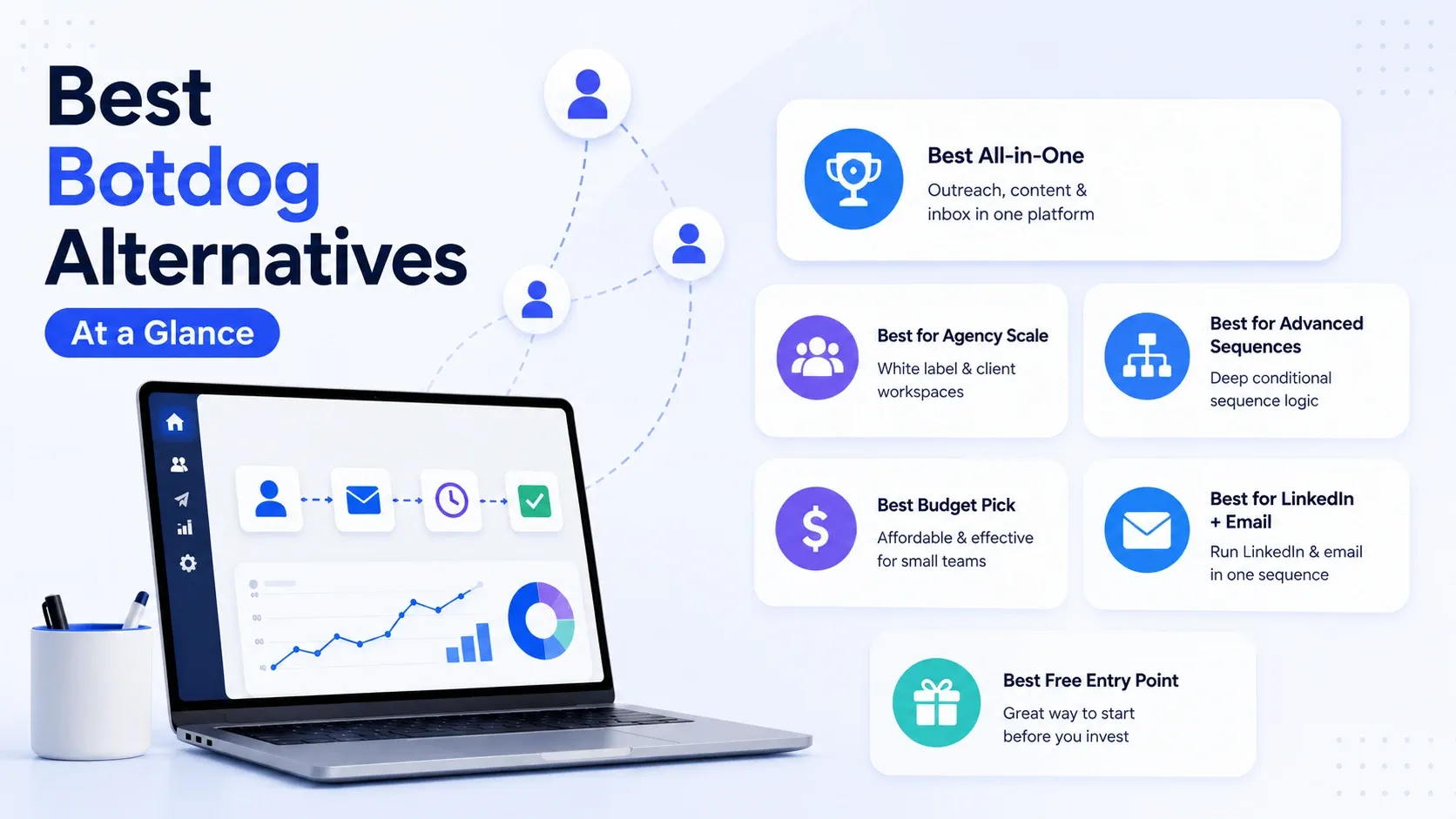 Best Botdog Alternatives

At a Glance

Best All-in-One
Outreach, content & inbox in one platform

Best for Agency Scale
White label & client workspaces

Best for Advanced Sequences
Deep conditional sequence logic

Best Budget Pick
Affordable & effective for small teams

Best for LinkedIn + Email
Run LinkedIn & email in one sequence

Best Free Entry Point
Great way to start before you invest